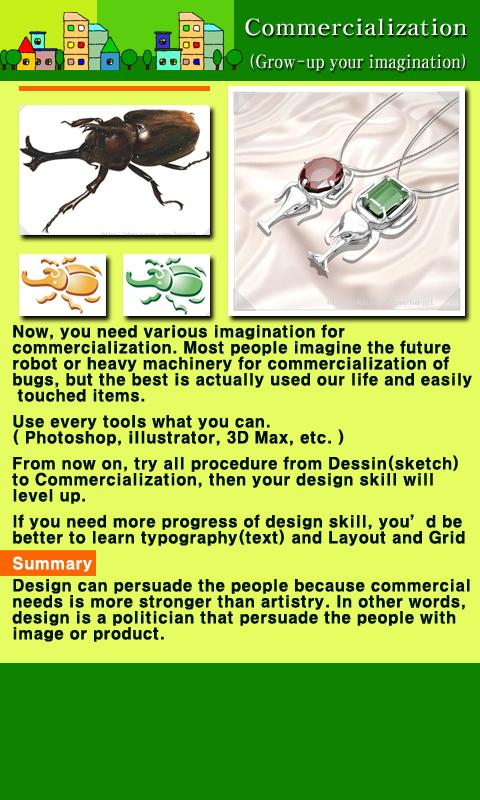 Commercialization
(Grow-up your imagination)

Now, you need various imagination for commercialization. Most people imagine the future robot or heavy machinery for commercialization of bugs, but the best is actually used our life and easily touched items.

Use every tools what you can.
( Photoshop, illustrator, 3D Max, etc. )

From now on, try all procedure from Dessin(sketch) to Commercialization, then your design skill will level up.

If you need more progress of design skill, you' d be better to learn typography(text) and Layout and Grid

Summary

Design can persuade the people because commercial needs is more stronger than artistry. In other words, design is a politician that persuade the people with image or product.